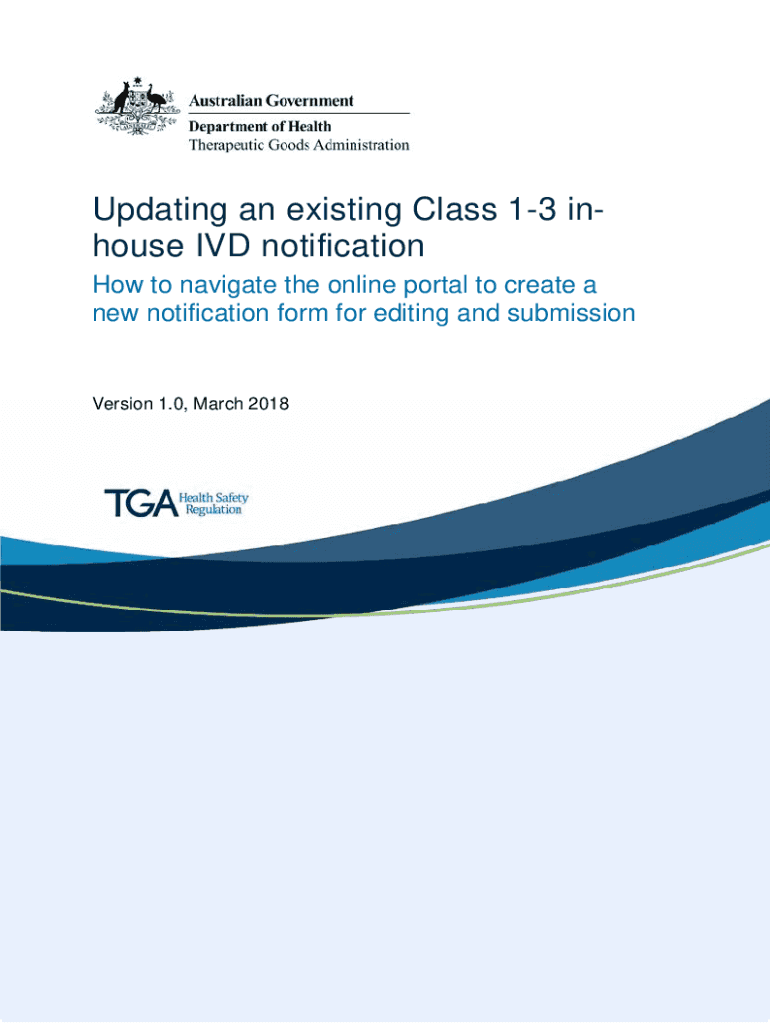 Australian Government
Department of Health
Therapeutic Goods Administration

Updating an existing Class 1-3 in-house IVD notification

How to navigate the online portal to create a new notification form for editing and submission

Version 1.0, March 2018

TGA Health Safety Regulation